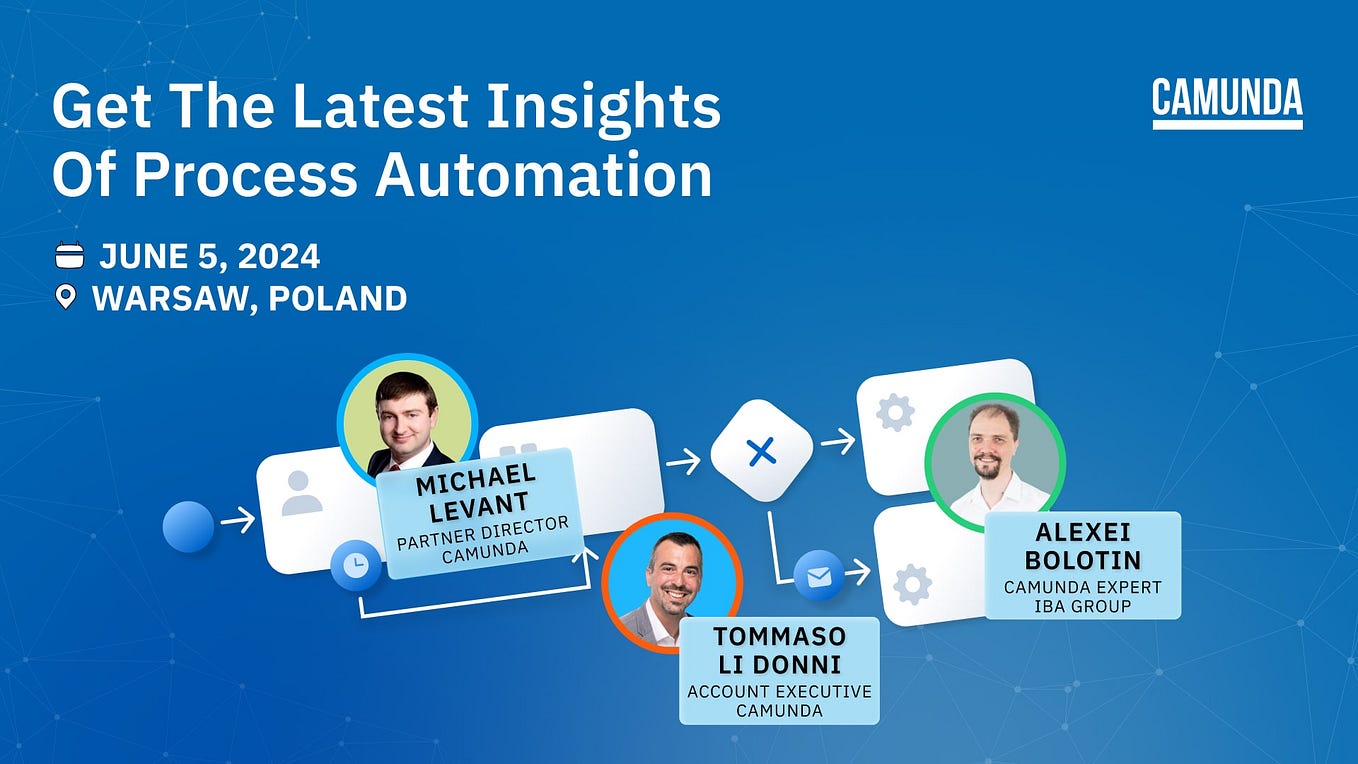 Get The Latest Insights Of Process Automation

CAMUNDA

JUNE 5, 2024
WARSAW, POLAND

MICHAEL LEVANT
PARTNER DIRECTOR CAMUNDA

TOMMASO LI DONNI
ACCOUNT EXECUTIVE CAMUNDA

ALEXEI BOLOTIN
CAMUNDA EXPERT IBA GROUP